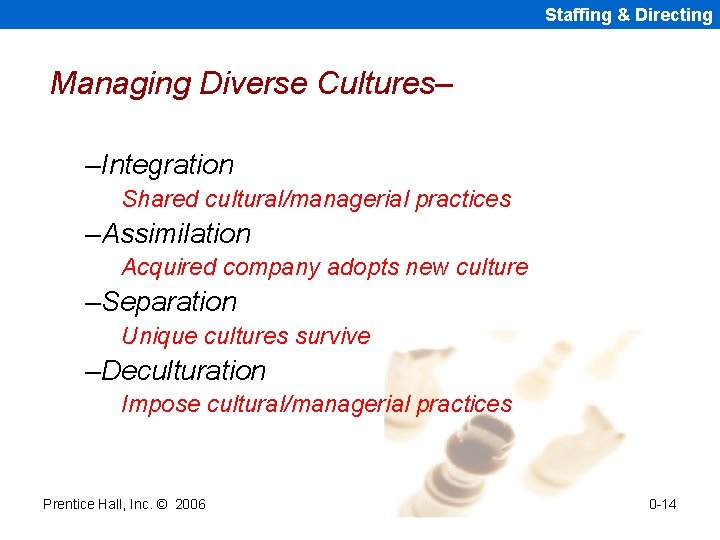 Staffing & Directing

Managing Diverse Cultures–

–Integration
Shared cultural/managerial practices
–Assimilation
Acquired company adopts new culture
–Separation
Unique cultures survive
–Deculturation
Impose cultural/managerial practices

Prentice Hall, Inc. © 2006

0-14